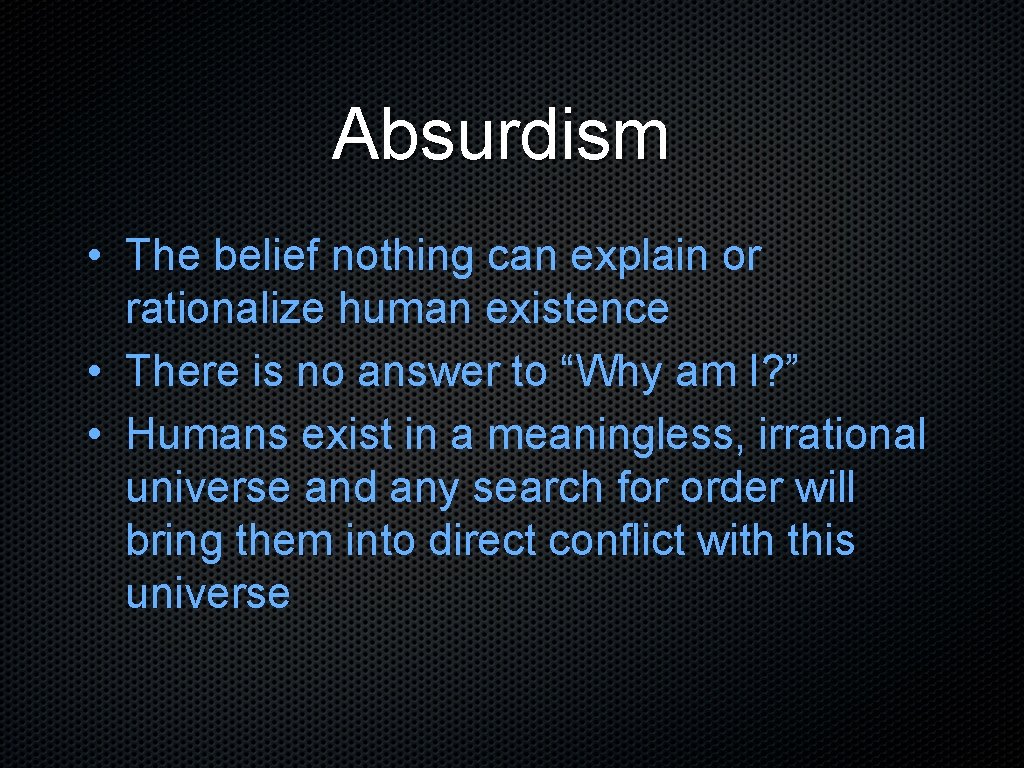 Absurdism

• The belief nothing can explain or rationalize human existence
• There is no answer to “Why am I?”
• Humans exist in a meaningless, irrational universe and any search for order will bring them into direct conflict with this universe